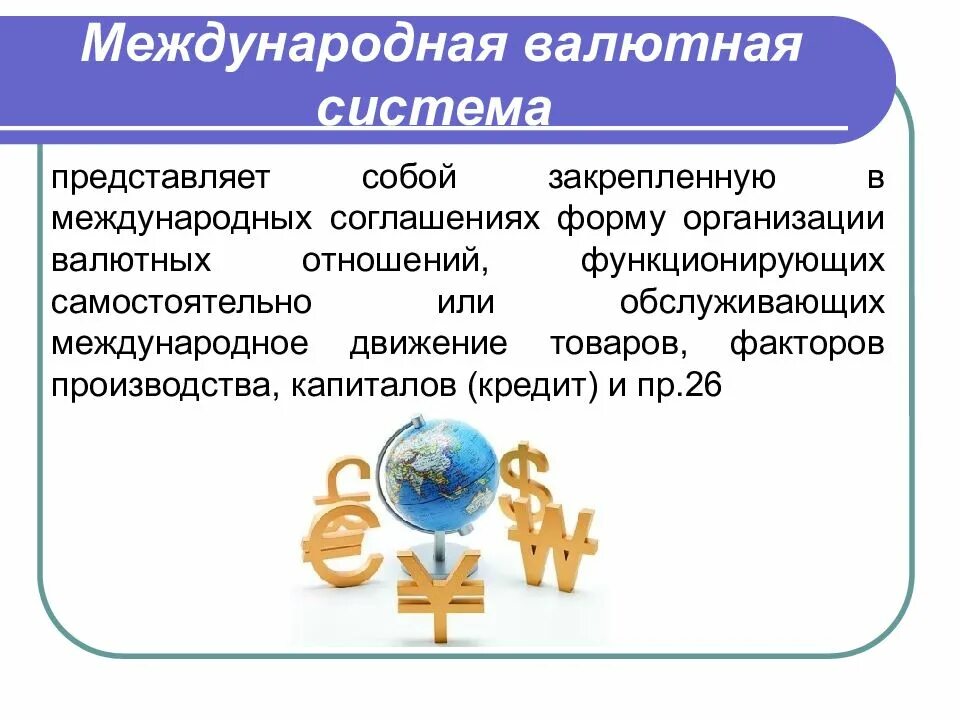 Международная валютная система

представляет собой закрепленную в международных соглашениях форму организации валютных отношений, функционирующих самостоятельно или обслуживающих международное движение товаров, факторов производства, капиталов (кредит) и пр.26